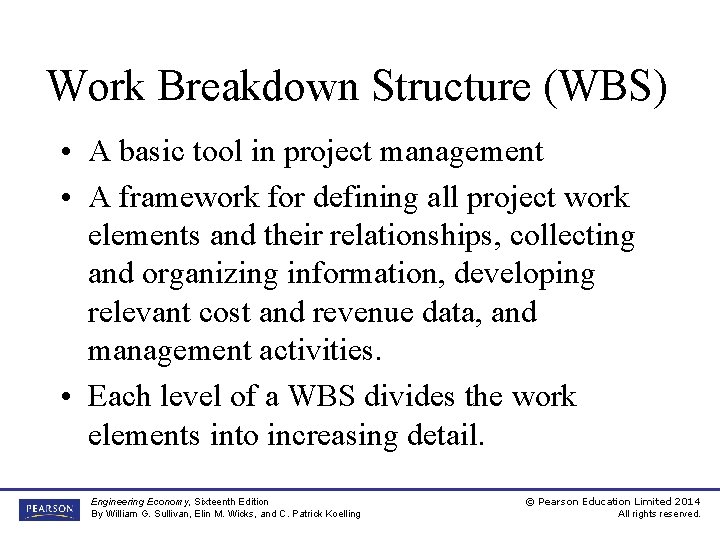 Work Breakdown Structure (WBS)

• A basic tool in project management

• A framework for defining all project work elements and their relationships, collecting and organizing information, developing relevant cost and revenue data, and management activities.

• Each level of a WBS divides the work elements into increasing detail.

PEARSON

Engineering Economy, Sixteenth Edition
By William G. Sullivan, Elin M. Wicks, and C. Patrick Koelling

© Pearson Education Limited 2014
All rights reserved.